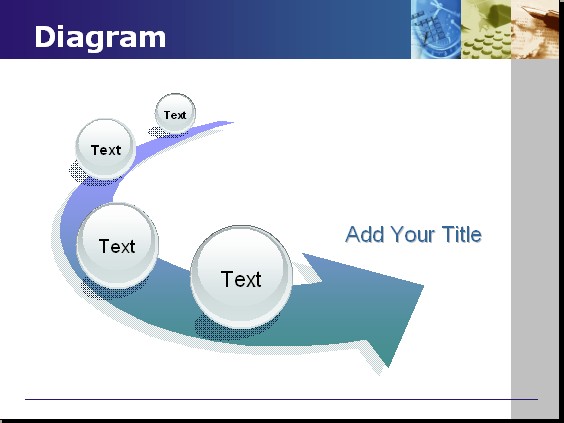 Diagram

Text

Text

Text

Text

Add Your Title